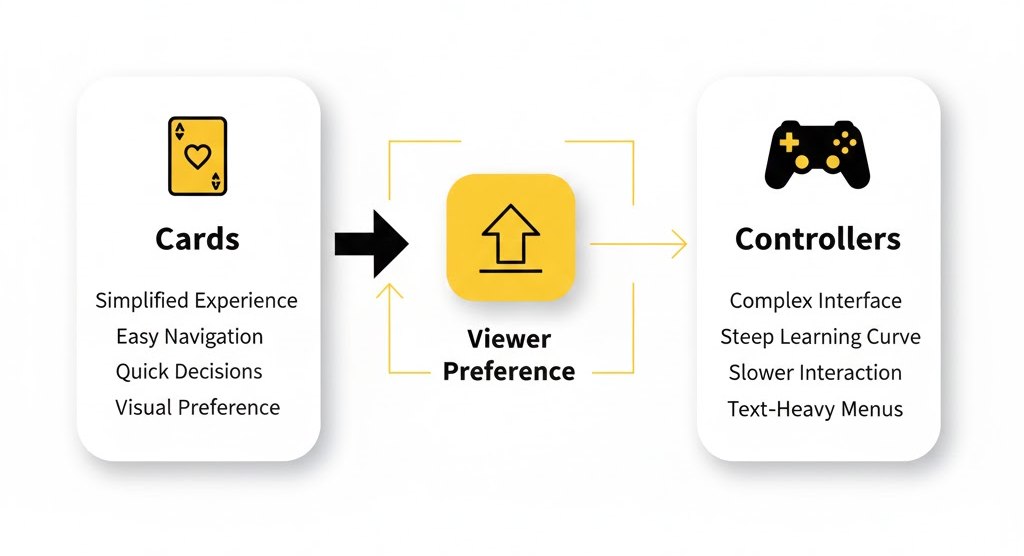 Cards

Simplified Experience
Easy Navigation
Quick Decisions
Visual Preference

Viewer Preference

Controllers

Complex Interface
Steep Learning Curve
Slower Interaction
Text-Heavy Menus